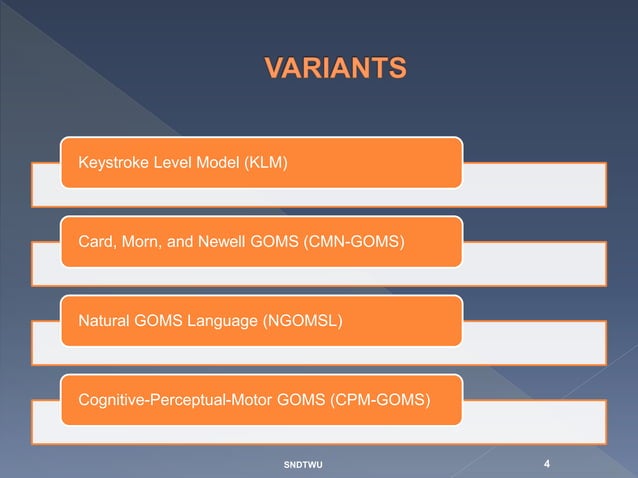 VARIANTS

Keystroke Level Model (KLM)

Card, Morn, and Newell GOMS (CMN-GOMS)

Natural GOMS Language (NGOMSL)

Cognitive-Perceptual-Motor GOMS (CPM-GOMS)

SNDTWU

4